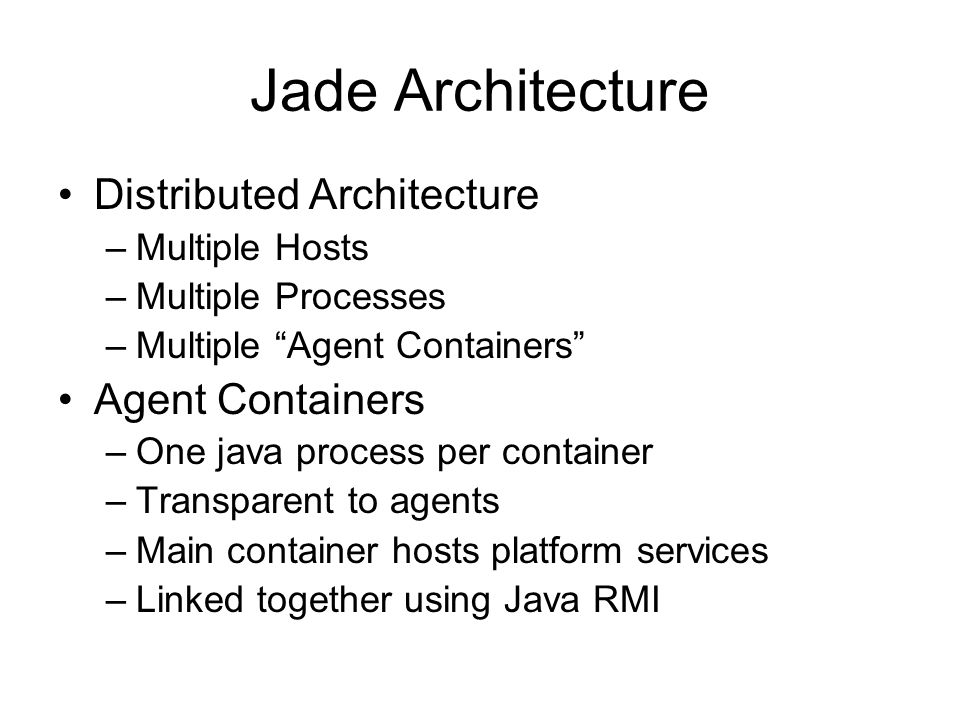 Jade Architecture

• Distributed Architecture
– Multiple Hosts
– Multiple Processes
– Multiple “Agent Containers”

• Agent Containers
– One java process per container
– Transparent to agents
– Main container hosts platform services
– Linked together using Java RMI